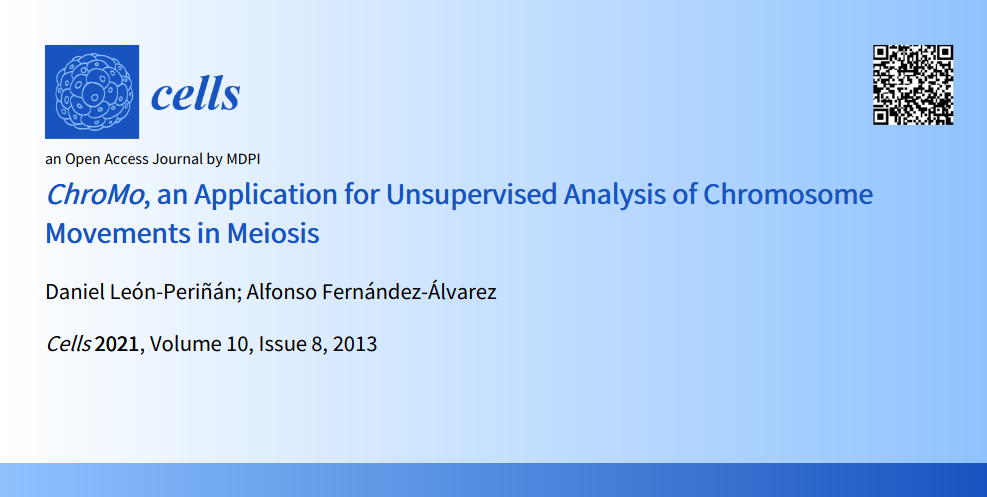 cells

an Open Access Journal by MDPI

ChroMo, an Application for Unsupervised Analysis of Chromosome Movements in Meiosis

Daniel León-Periñán; Alfonso Fernández-Álvarez

Cells 2021, Volume 10, Issue 8, 2013